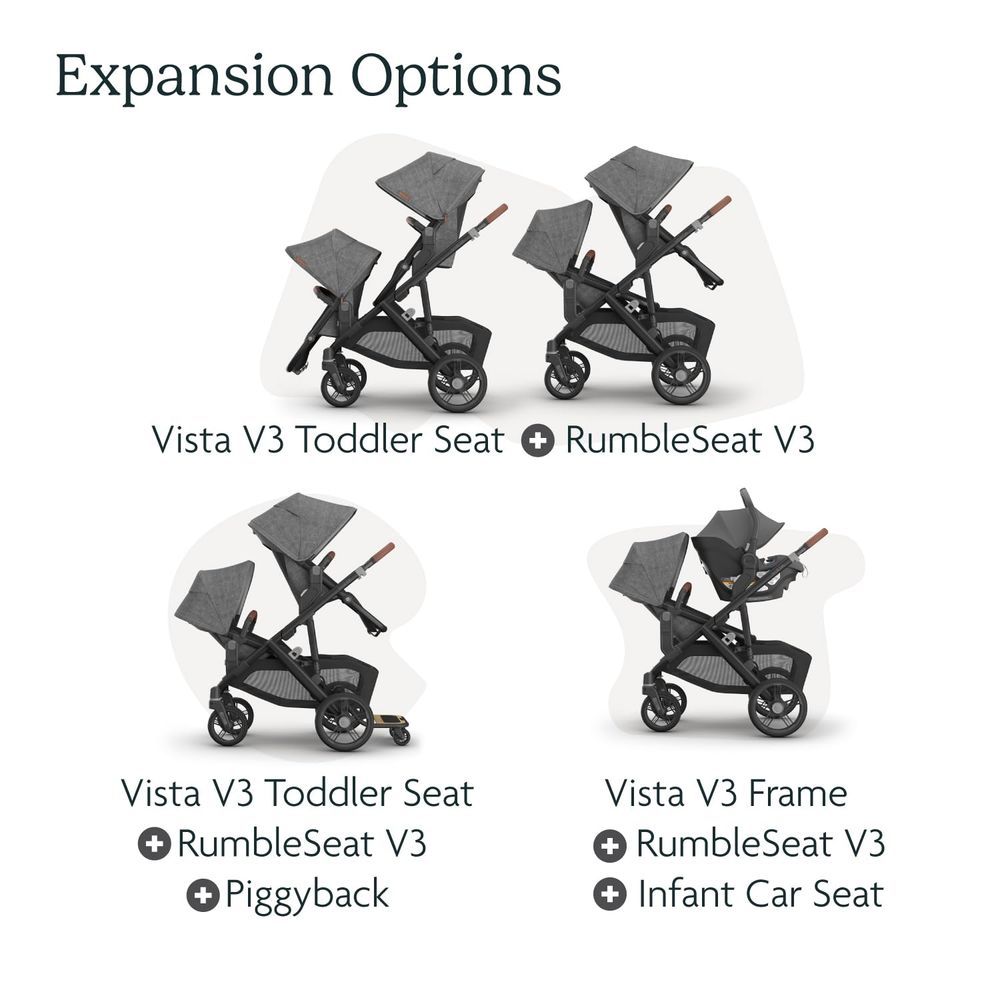 Expansion Options

Vista V3 Toddler Seat + RumbleSeat V3

Vista V3 Toddler Seat
+ RumbleSeat V3
+ Piggyback

Vista V3 Frame
+ RumbleSeat V3
+ Infant Car Seat